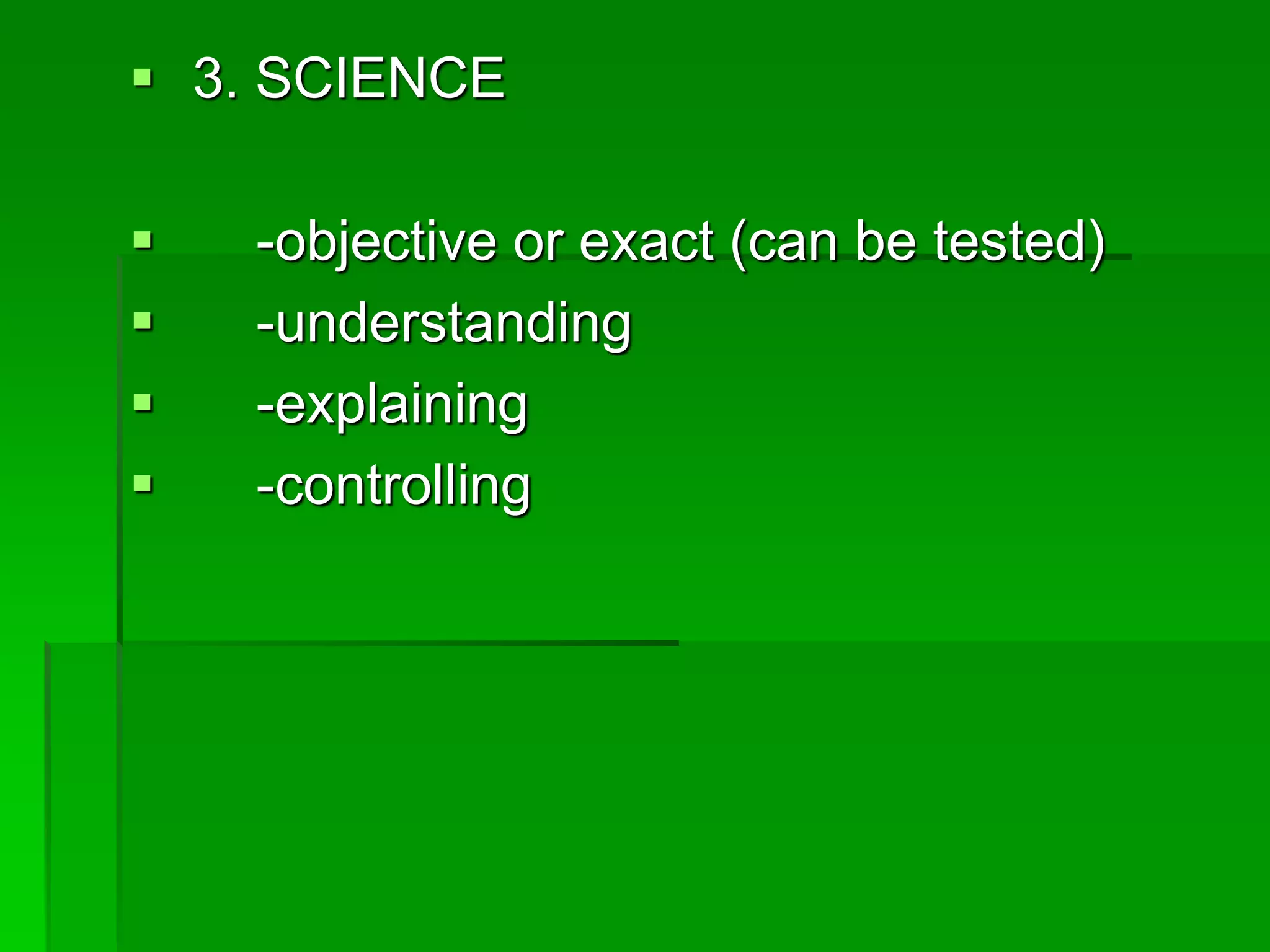 3. SCIENCE

-objective or exact (can be tested)
-understanding
-explaining
-controlling